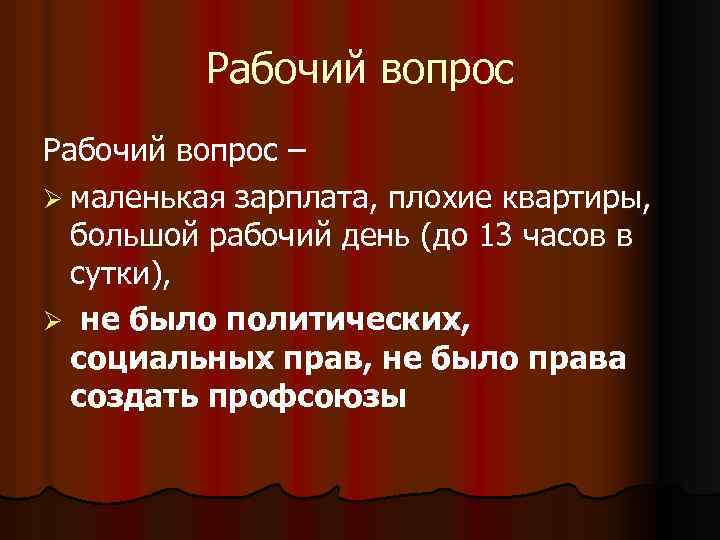 Рабочий вопрос

Рабочий вопрос –

➢ маленькая зарплата, плохие квартиры, большой рабочий день (до 13 часов в сутки),

➢ не было политических, социальных прав, не было права создать профсоюзы